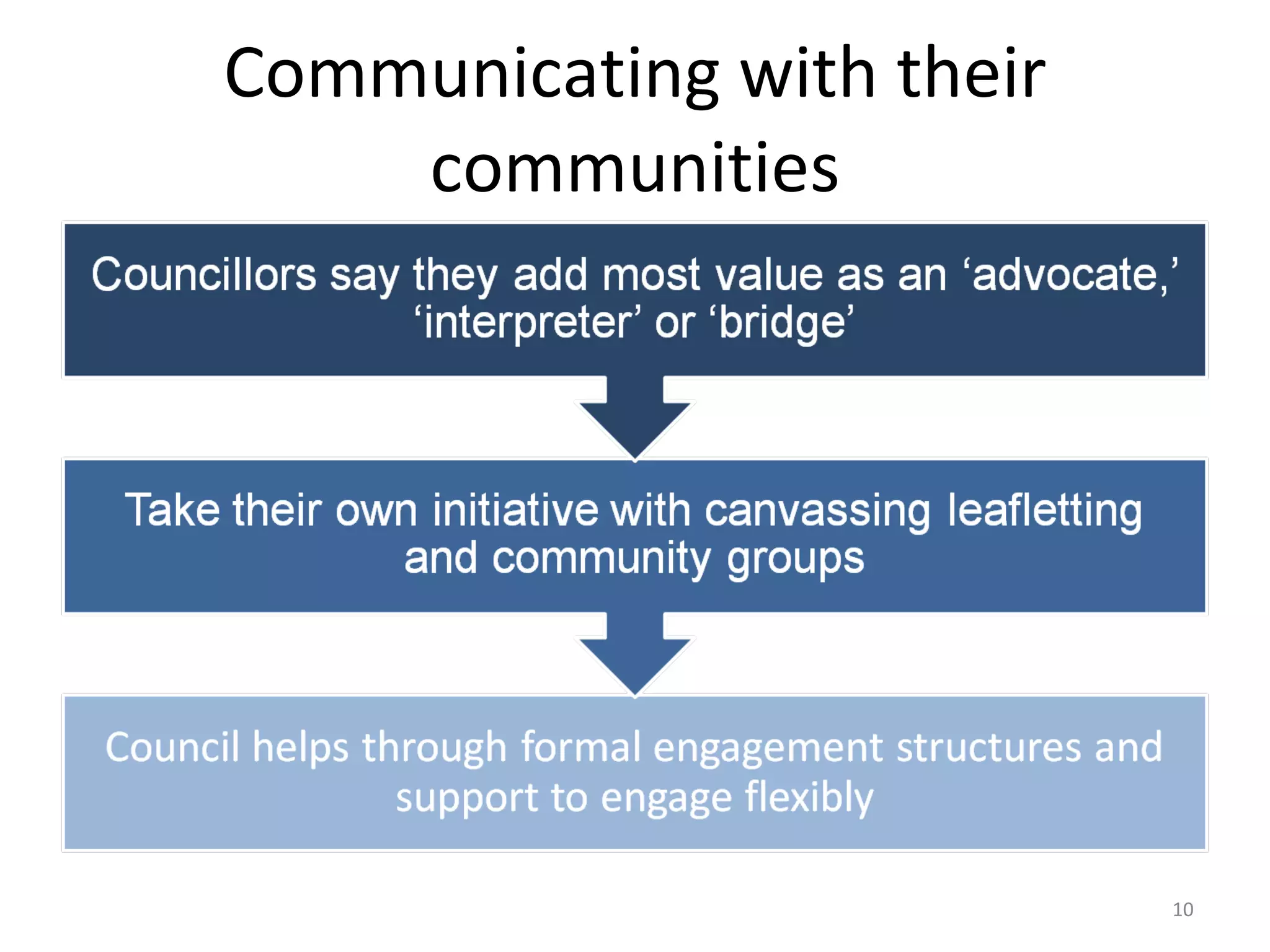 Communicating with their communities

Councillors say they add most value as an ‘advocate,’ ‘interpreter’ or ‘bridge’

Take their own initiative with canvassing leafletting and community groups

Council helps through formal engagement structures and support to engage flexibly

10